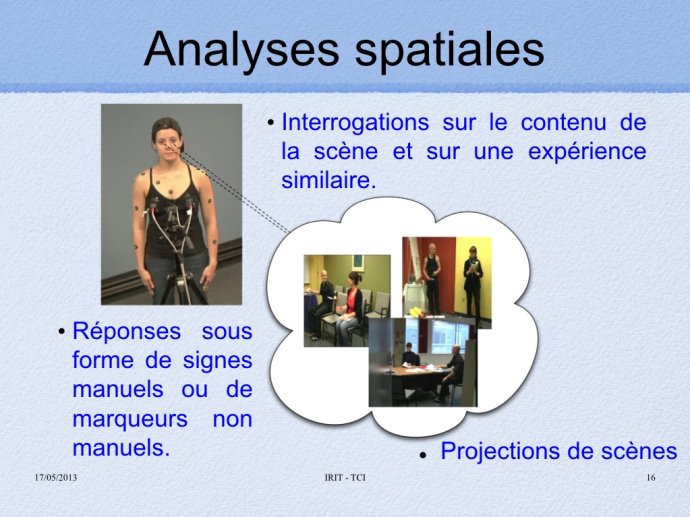 Analyses spatiales

• Interrogations sur le contenu de la scène et sur une expérience similaire.

• Réponses sous forme de signes manuels ou de marqueurs non manuels.

• Projections de scènes

17/05/2013

IRIT - TCI

16